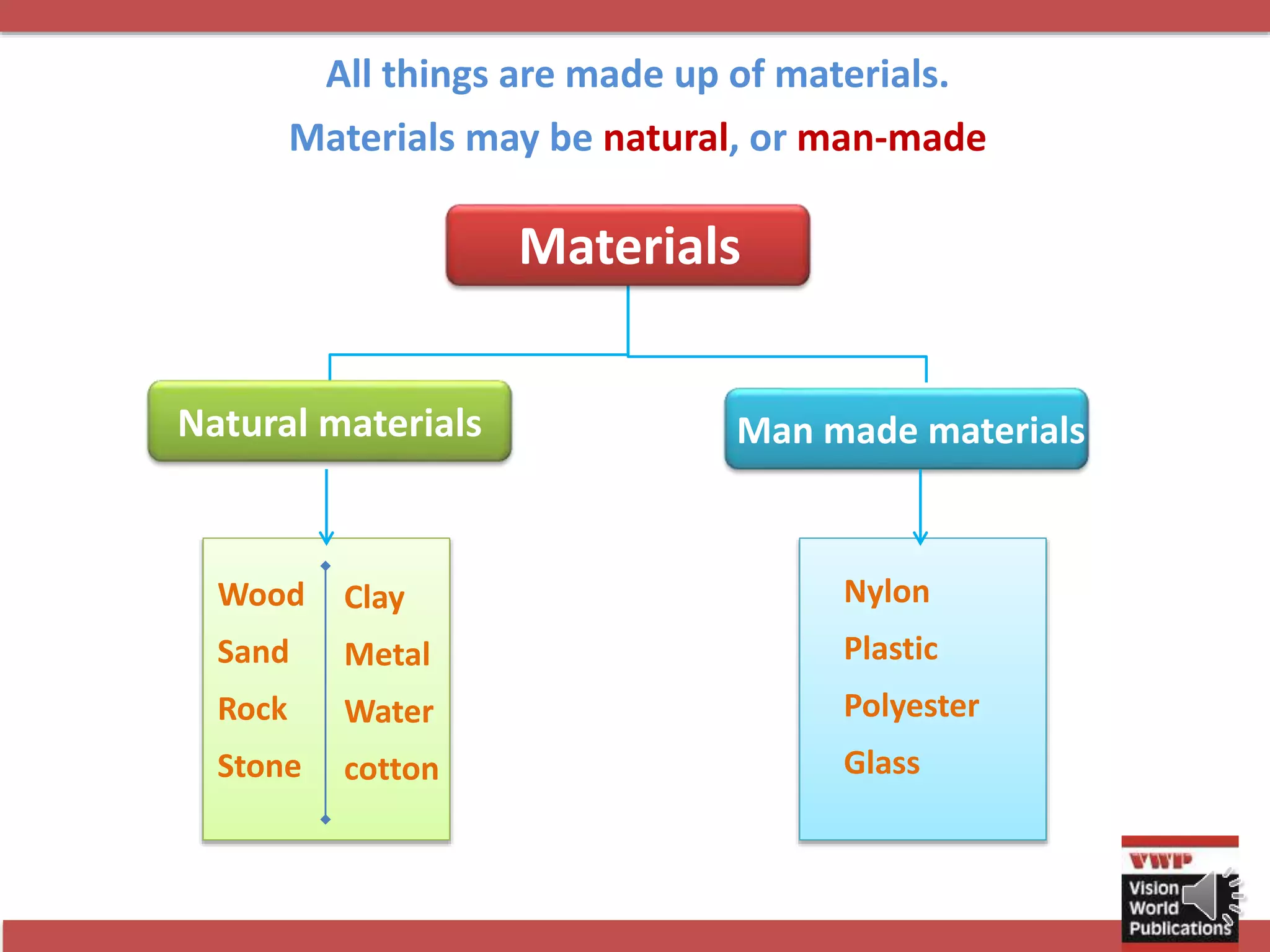 All things are made up of materials.

Materials may be natural, or man-made

Materials

Natural materials

Man made materials

Wood
Sand
Rock
Stone

Clay
Metal
Water
cotton

Nylon
Plastic
Polyester
Glass

VWP
Vision
World
Publications